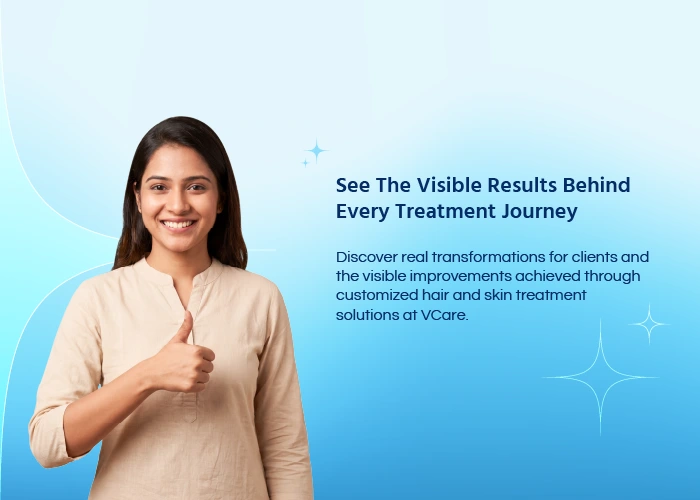 See The Visible Results Behind Every Treatment Journey

Discover real transformations for clients and the visible improvements achieved through customized hair and skin treatment solutions at VCare.